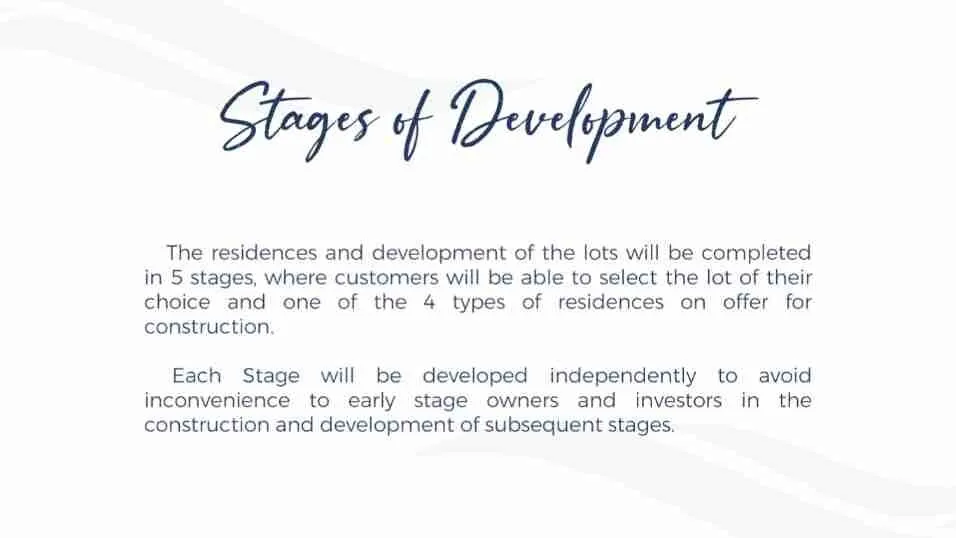 Stages of Development

The residences and development of the lots will be completed in 5 stages, where customers will be able to select the lot of their choice and one of the 4 types of residences on offer for construction.

Each Stage will be developed independently to avoid inconvenience to early stage owners and investors in the construction and development of subsequent stages.